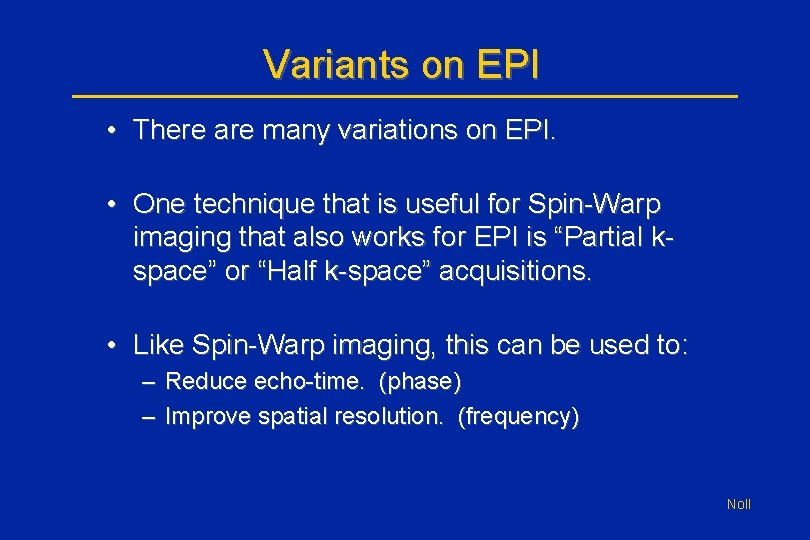 Variants on EPI

• There are many variations on EPI.

• One technique that is useful for Spin-Warp imaging that also works for EPI is “Partial k-space” or “Half k-space” acquisitions.

• Like Spin-Warp imaging, this can be used to:
– Reduce echo-time. (phase)
– Improve spatial resolution. (frequency)

Noll